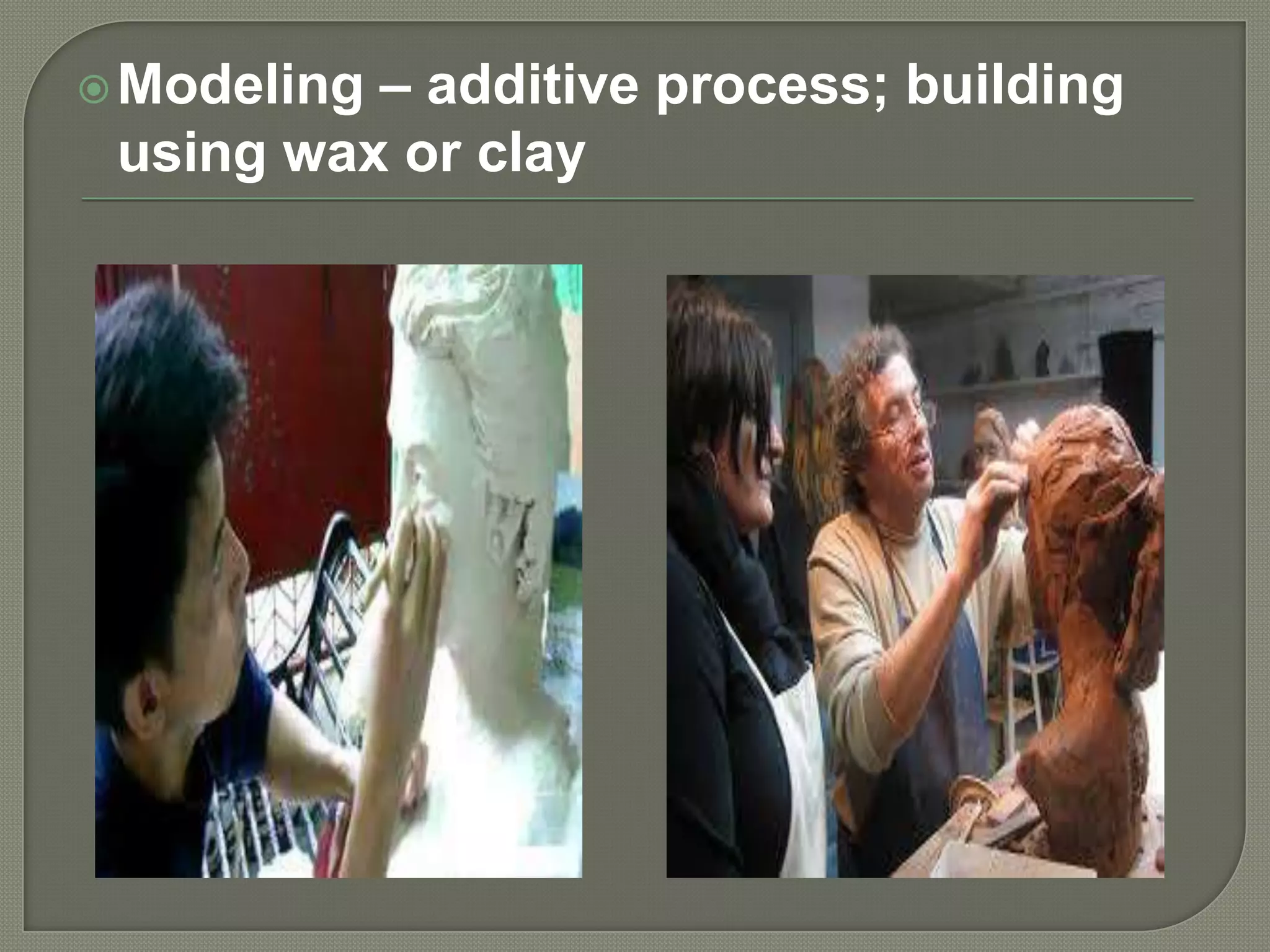 Modeling – additive process; building using wax or clay